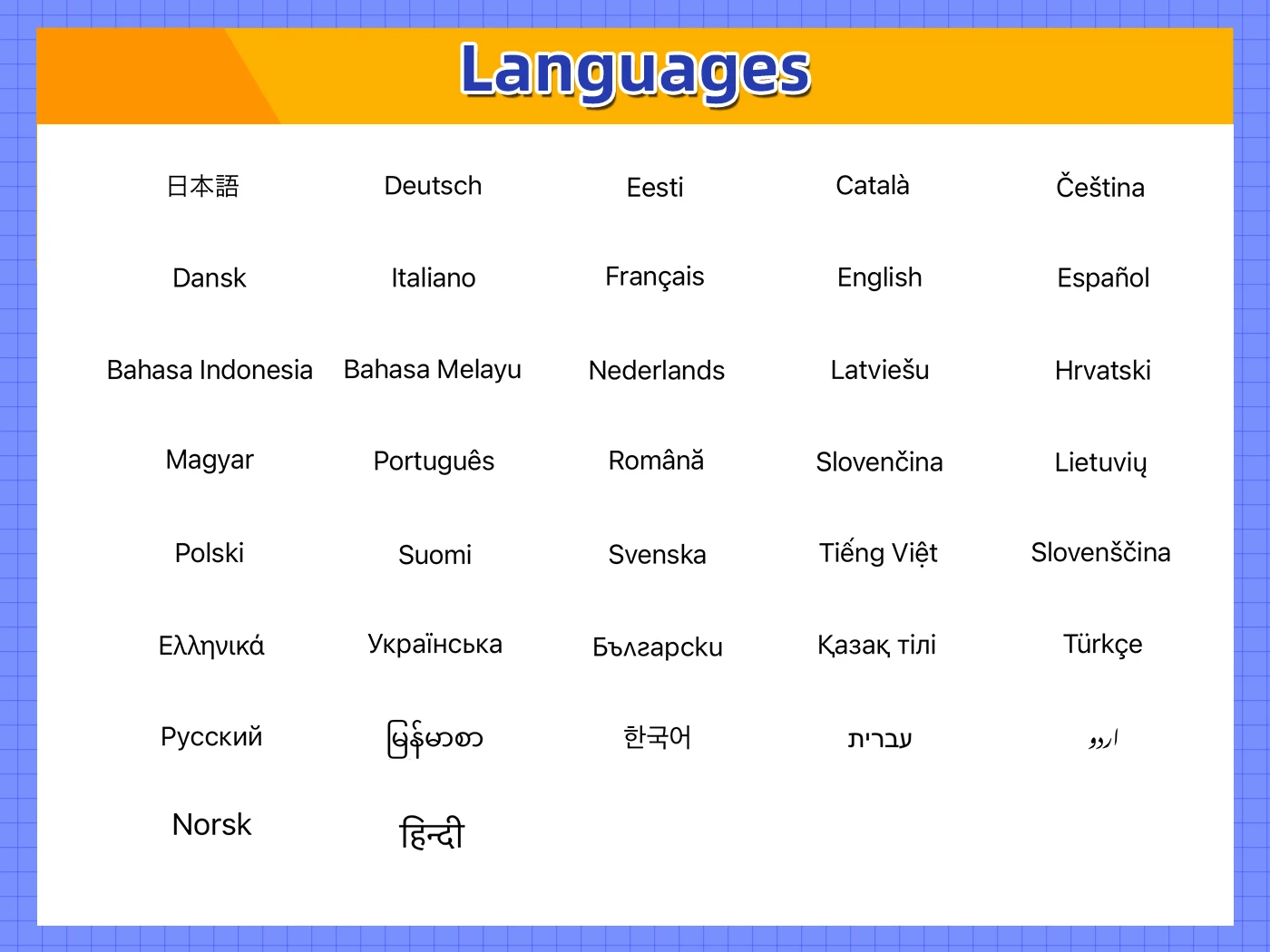 Languages

日本語 Deutsch Eesti Català Čeština

Dansk Italiano Français English Español

Bahasa Indonesia Bahasa Melayu Nederlands Latviešu Hrvatski

Magyar Português Română Slovenčina Lietuvių

Polski Suomi Svenska Tiếng Việt Slovenščina

Ελληνικά Українська Български Қазақ тілі Türkçe

Русский မြန်မာစာ 한국어 עברית اردو

Norsk हिन्दी